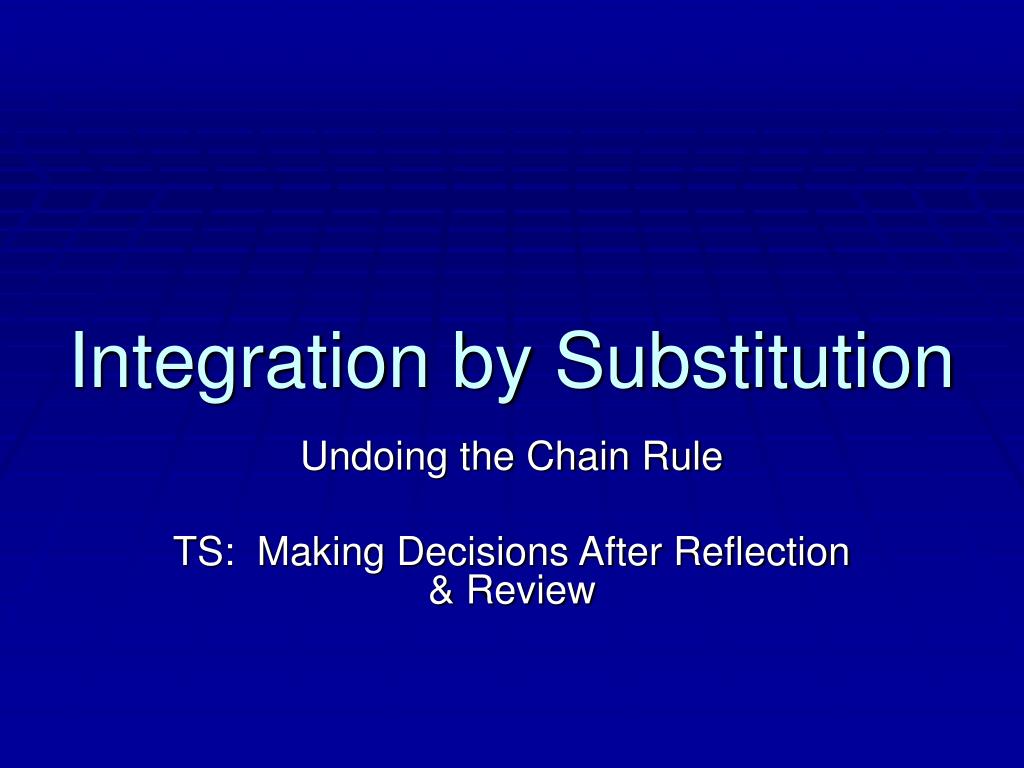 Integration by Substitution

Undoing the Chain Rule

TS: Making Decisions After Reflection & Review